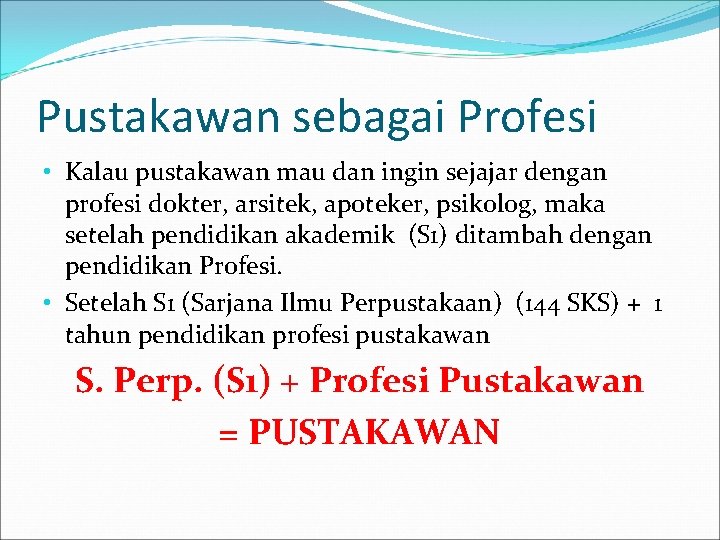 Pustakawan sebagai Profesi

• Kalau pustakawan mau dan ingin sejajar dengan profesi dokter, arsitek, apoteker, psikolog, maka setelah pendidikan akademik (S1) ditambah dengan pendidikan Profesi.
• Setelah S1 (Sarjana Ilmu Perpustakaan) (144 SKS) + 1 tahun pendidikan profesi pustakawan

S. Perp. (S1) + Profesi Pustakawan
= PUSTAKAWAN